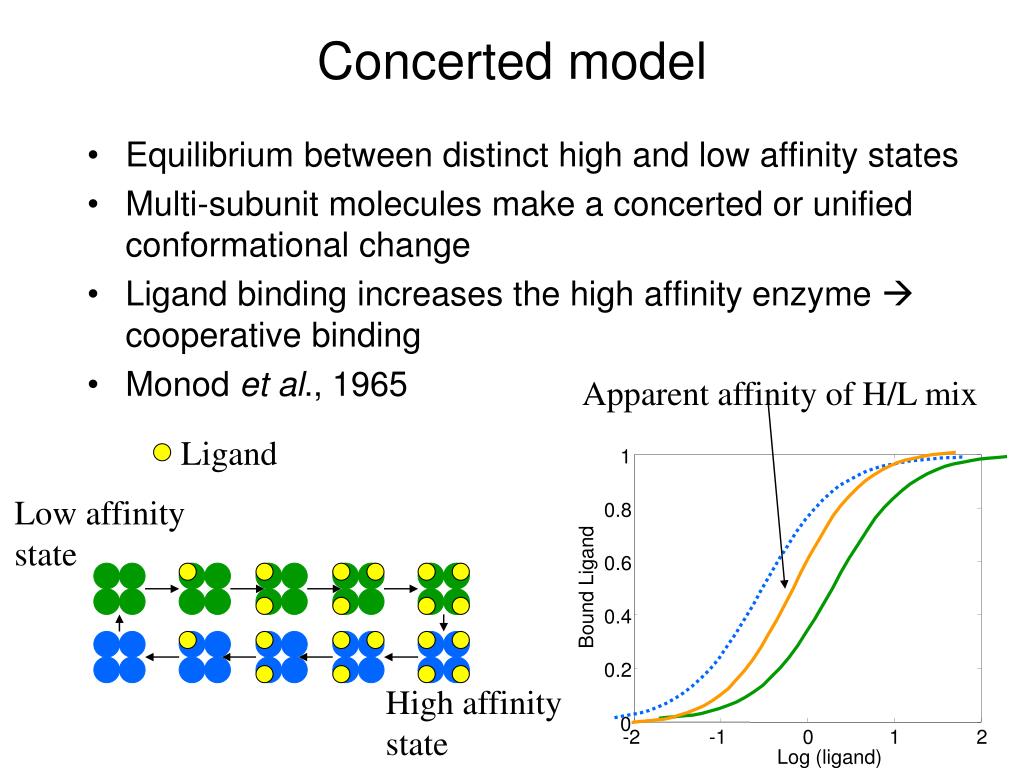 Concerted model

• Equilibrium between distinct high and low affinity states
• Multi-subunit molecules make a concerted or unified conformational change
• Ligand binding increases the high affinity enzyme → cooperative binding
• Monod *et al.*, 1965

Apparent affinity of H/L mix

Ligand

Low affinity state

High affinity state

Bound Ligand

1
0.8
0.6
0.4
0.2
0

-2 -1 0 1 2

Log (ligand)